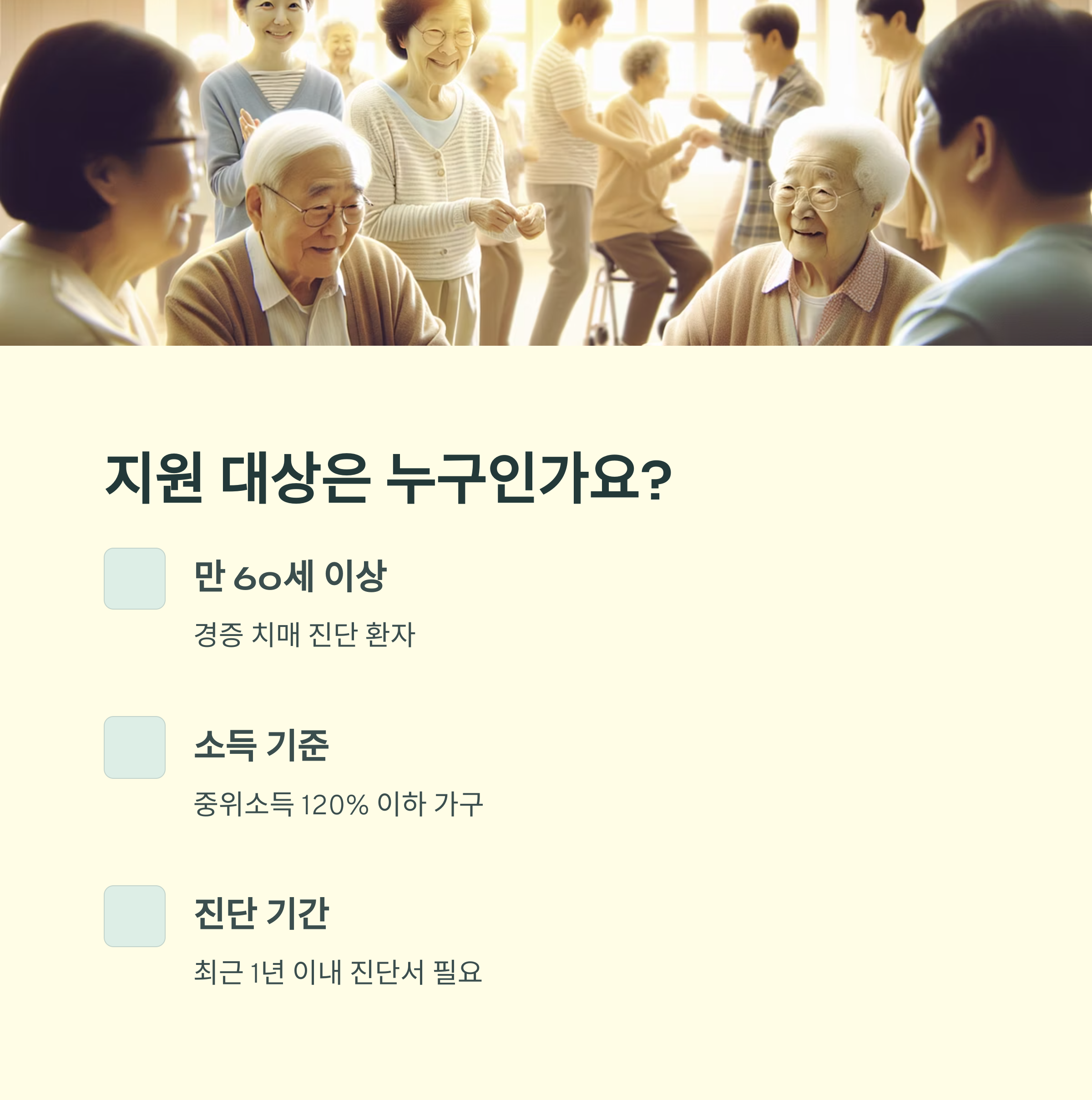 지원 대상은 누구인가요?

만 60세 이상

경증 치매 진단 환자

소득 기준

중위소득 120% 이하 가구

진단 기간

최근 1년 이내 진단서 필요